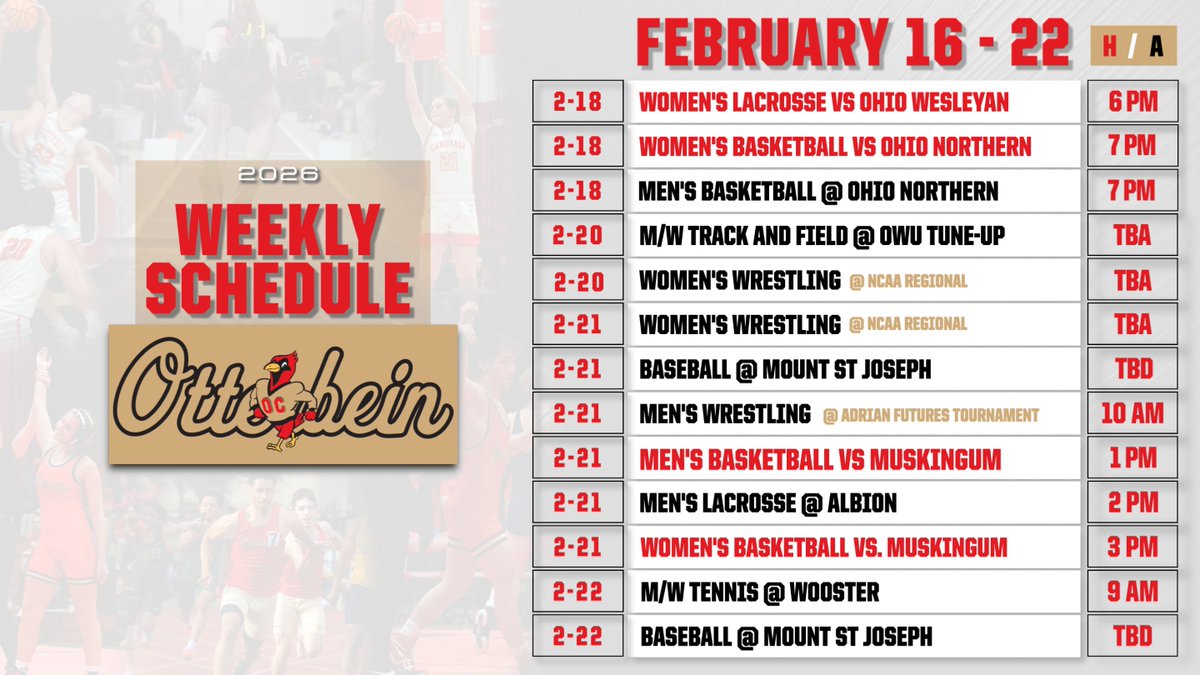 2026
WEEKLY SCHEDULE
Otterbein
OC

FEBRUARY 16 - 22
H / A

| | | |
|---|---|---|
| 2-18 | WOMEN'S LACROSSE VS OHIO WESLEYAN | 6 PM |
| 2-18 | WOMEN'S BASKETBALL VS OHIO NORTHERN | 7 PM |
| 2-18 | MEN'S BASKETBALL @ OHIO NORTHERN | 7 PM |
| 2-20 | M/W TRACK AND FIELD @ OWU TUNE-UP | TBA |
| 2-20 | WOMEN'S WRESTLING @ NCAA REGIONAL | TBA |
| 2-21 | WOMEN'S WRESTLING @ NCAA REGIONAL | TBA |
| 2-21 | BASEBALL @ MOUNT ST JOSEPH | TBD |
| 2-21 | MEN'S WRESTLING @ ADRIAN FUTURES TOURNAMENT | 10 AM |
| 2-21 | MEN'S BASKETBALL VS MUSKINGUM | 1 PM |
| 2-21 | MEN'S LACROSSE @ ALBION | 2 PM |
| 2-21 | WOMEN'S BASKETBALL VS. MUSKINGUM | 3 PM |
| 2-22 | M/W TENNIS @ WOOSTER | 9 AM |
| 2-22 | BASEBALL @ MOUNT ST JOSEPH | TBD |